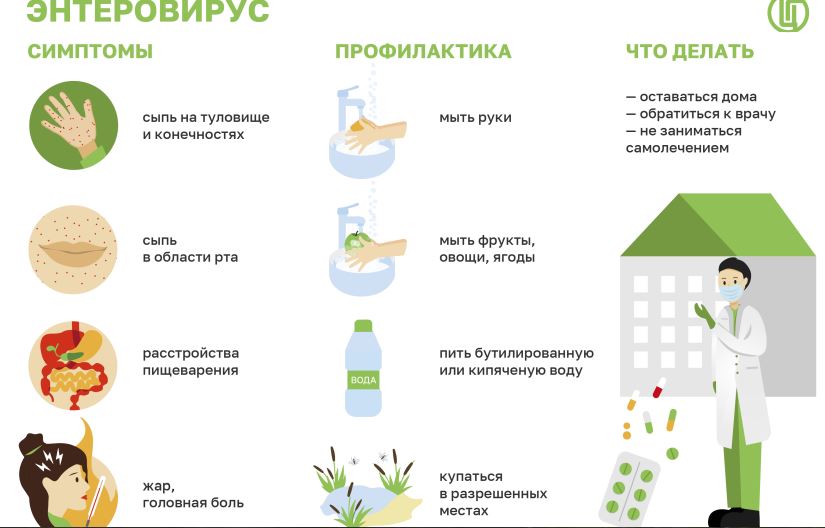 ЭНТЕРОВИРУС

СИМПТОМЫ

сыпь на туловище и конечностях

сыпь в области рта

расстройства пищеварения

жар, головная боль

ПРОФИЛАКТИКА

мыть руки

мыть фрукты, овощи, ягоды

ВОДА

пить бутилированную или кипяченую воду

купаться в разрешенных местах

ЧТО ДЕЛАТЬ

— оставаться дома
— обратиться к врачу
— не заниматься самолечением